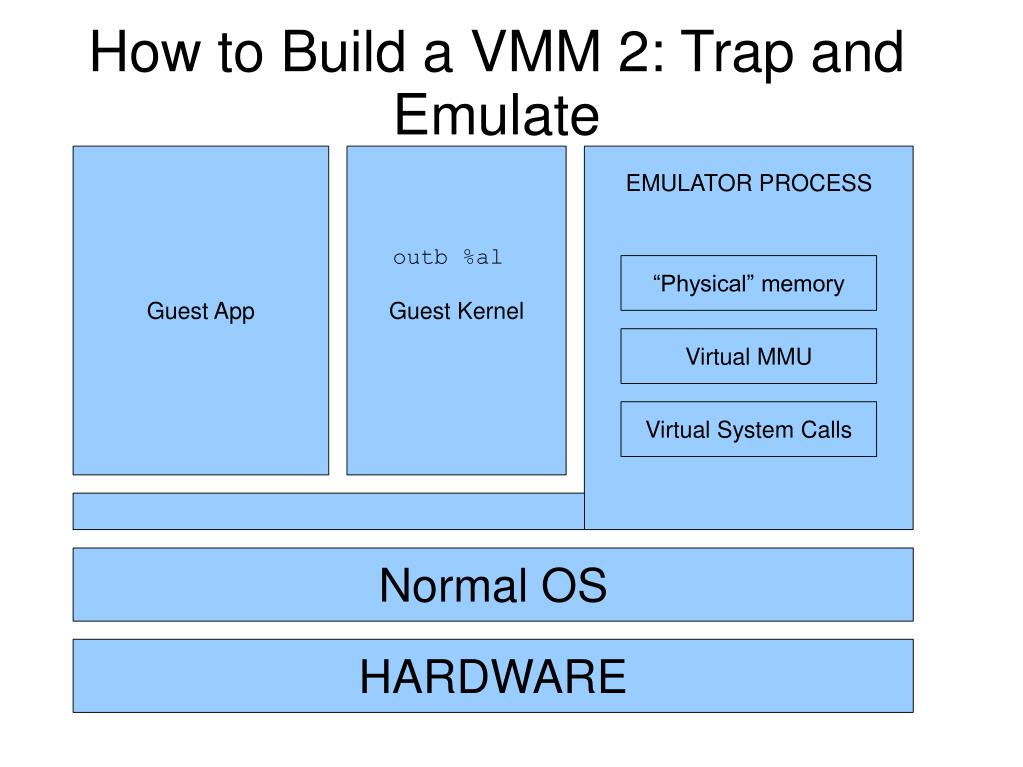 How to Build a VMM 2: Trap and Emulate

Guest App

outb %al

Guest Kernel

EMULATOR PROCESS

“Physical” memory

Virtual MMU

Virtual System Calls

Normal OS

HARDWARE